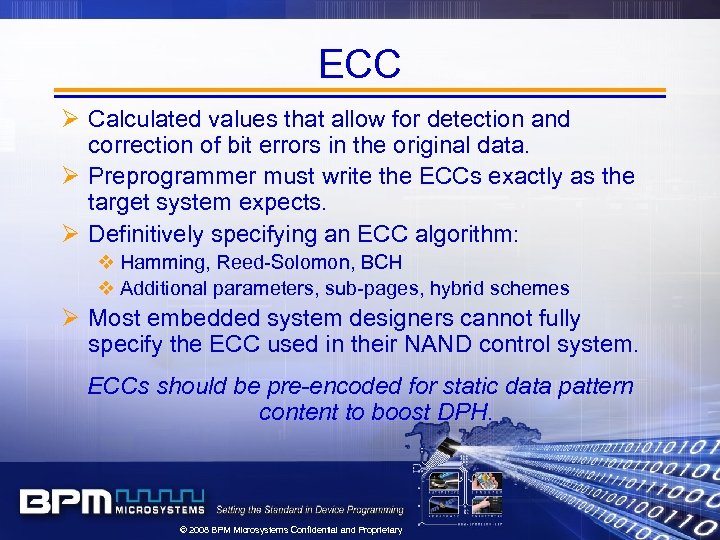 ECC

➢ Calculated values that allow for detection and correction of bit errors in the original data.

➢ Preprogrammer must write the ECCs exactly as the target system expects.

➢ Definitively specifying an ECC algorithm:

❖ Hamming, Reed-Solomon, BCH

❖ Additional parameters, sub-pages, hybrid schemes

➢ Most embedded system designers cannot fully specify the ECC used in their NAND control system.

ECCs should be pre-encoded for static data pattern content to boost DPH.

BPM MICROSYSTEMS Setting the Standard in Device Programming

© 2008 BPM Microsystems Confidential and Proprietary